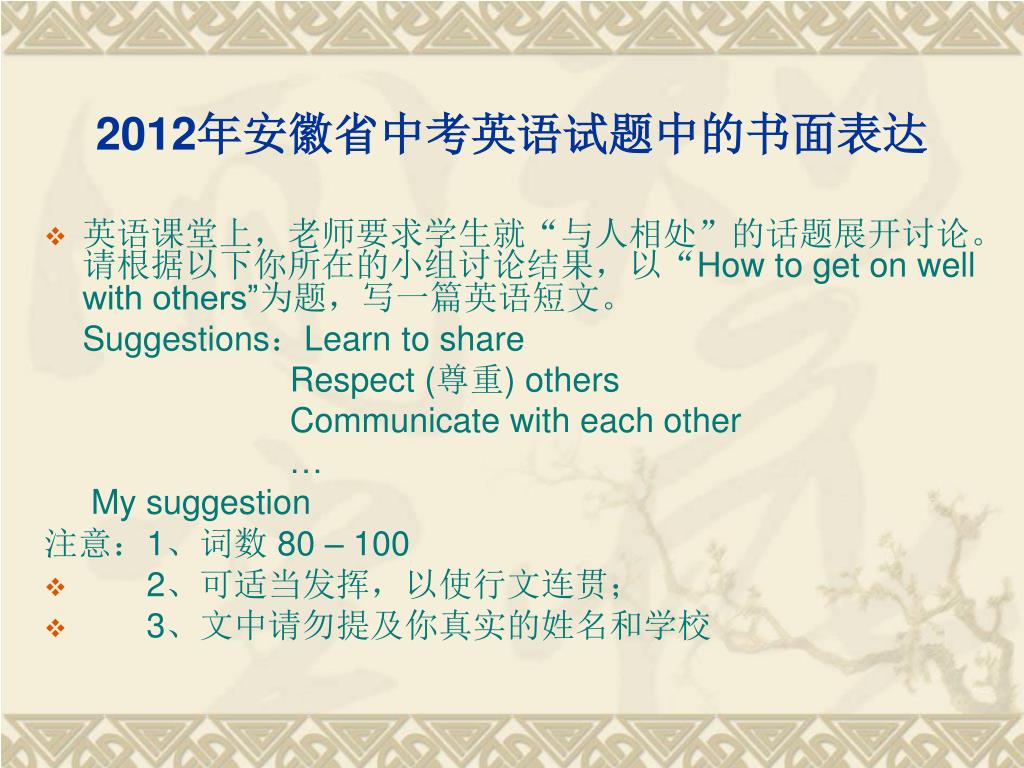 2012年安徽省中考英语试题中的书面表达

英语课堂上，老师要求学生就“与人相处”的话题展开讨论。请根据以下你所在的小组讨论结果，以“How to get on well with others”为题，写一篇英语短文。

Suggestions：Learn to share
Respect (尊重) others
Communicate with each other
…
My suggestion

注意：1、词数 80 – 100
2、可适当发挥，以使行文连贯；
3、文中请勿提及你真实的姓名和学校